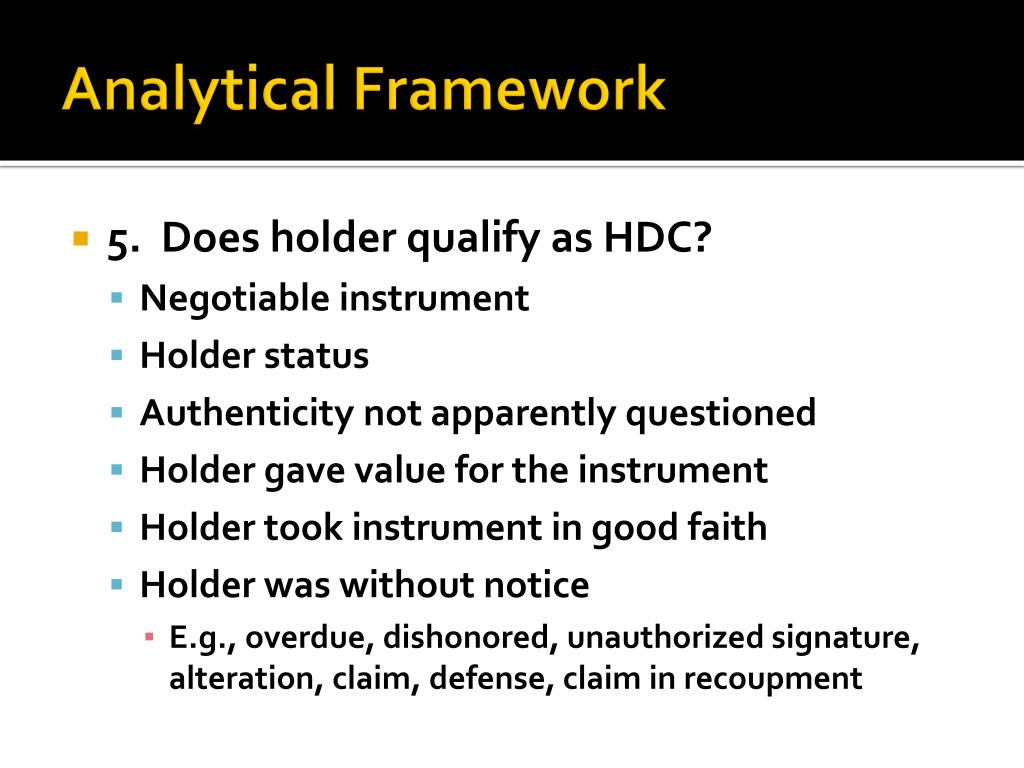 Analytical Framework

5. Does holder qualify as HDC?

Negotiable instrument

Holder status

Authenticity not apparently questioned

Holder gave value for the instrument

Holder took instrument in good faith

Holder was without notice

E.g., overdue, dishonored, unauthorized signature, alteration, claim, defense, claim in recoupment